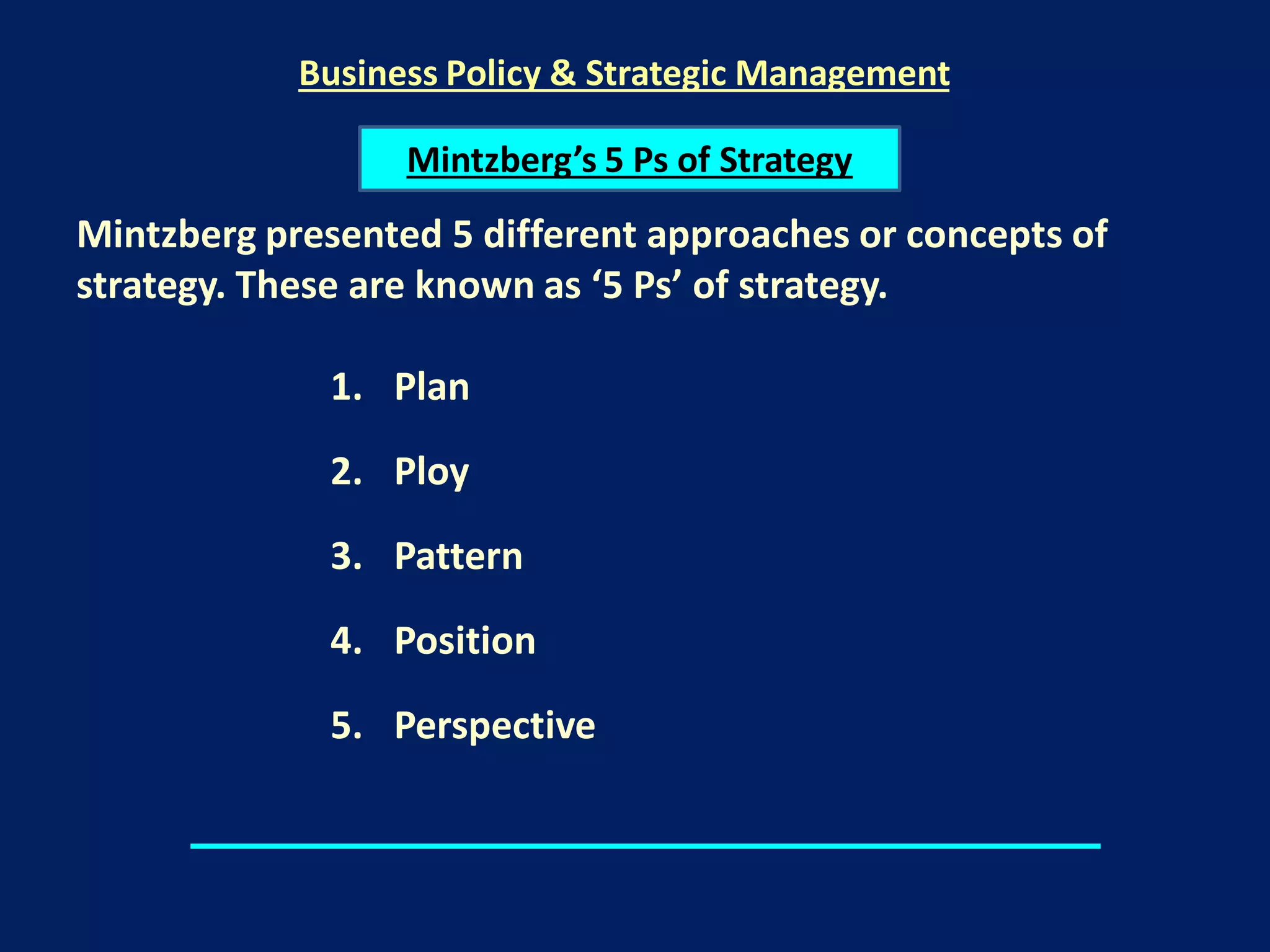 Business Policy & Strategic Management

Mintzberg's 5 Ps of Strategy

Mintzberg presented 5 different approaches or concepts of strategy. These are known as '5 Ps' of strategy.

1. Plan
2. Ploy
3. Pattern
4. Position
5. Perspective